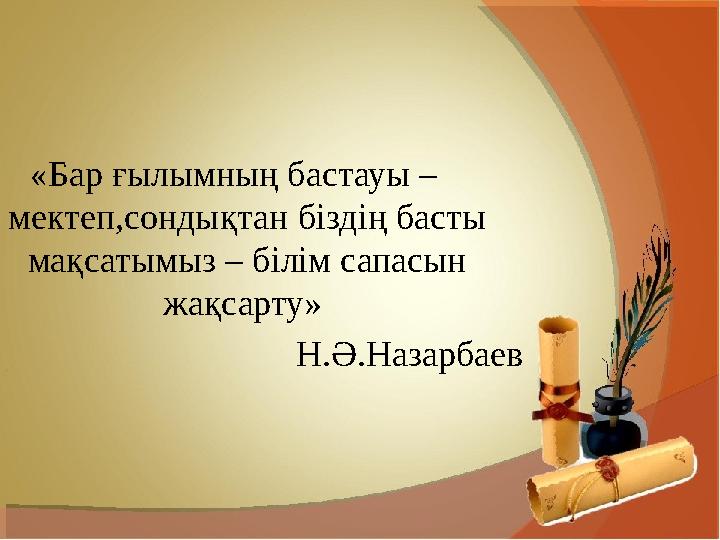 «Бар ғылымның бастауы – мектеп,сондықтан біздің басты мақсатымыз – білім сапасын жақсарту»

Н.Ә.Назарбаев